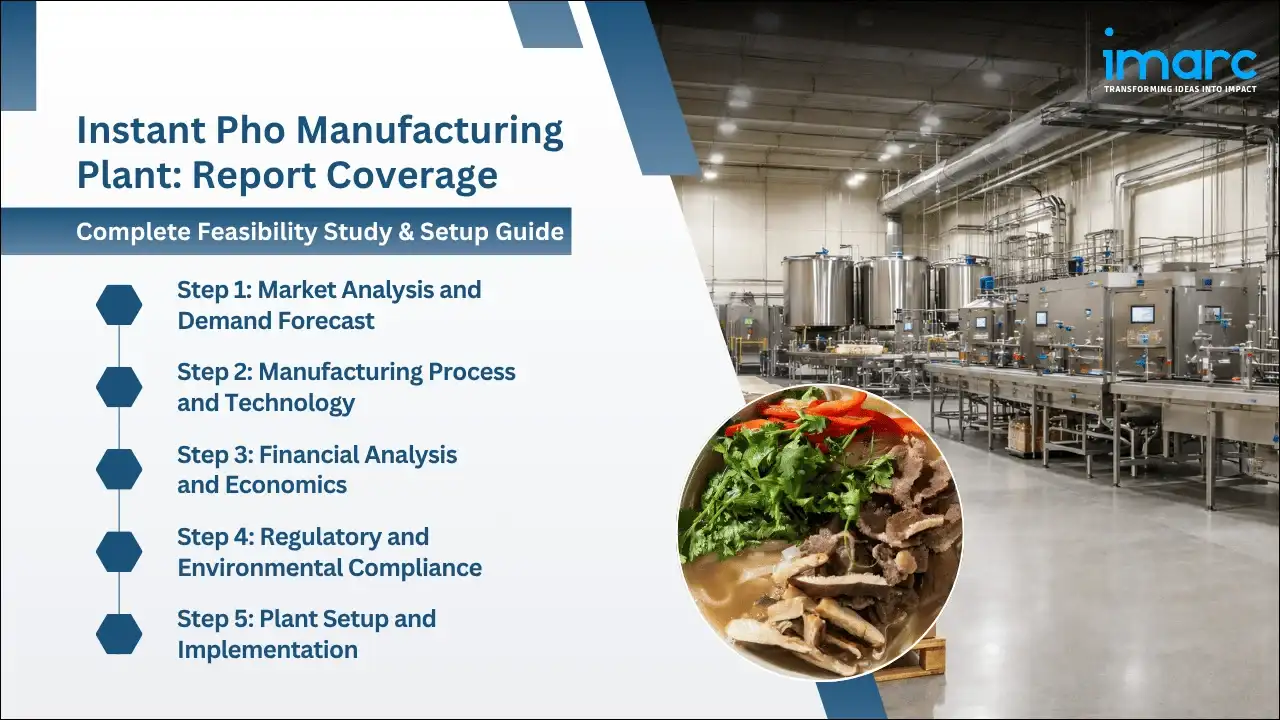 imarc
TRANSFORMING IDEAS INTO IMPACT

Instant Pho Manufacturing Plant: Report Coverage

Complete Feasibility Study & Setup Guide

Step 1: Market Analysis and Demand Forecast

Step 2: Manufacturing Process and Technology

Step 3: Financial Analysis and Economics

Step 4: Regulatory and Environmental Compliance

Step 5: Plant Setup and Implementation